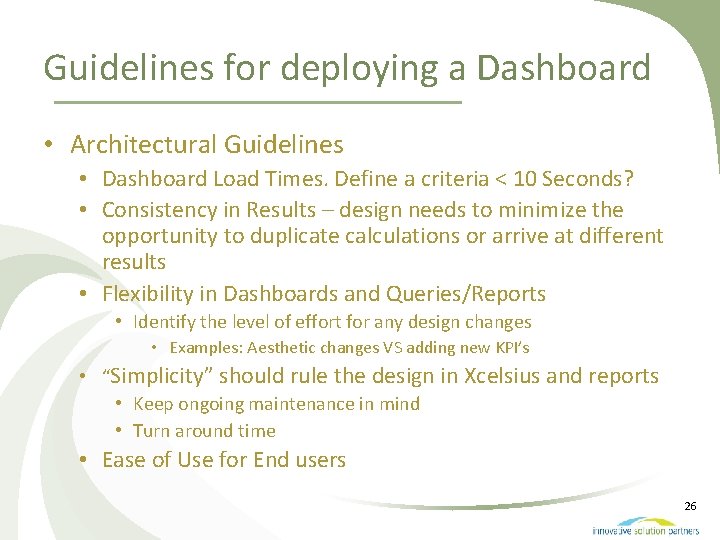 Guidelines for deploying a Dashboard

• Architectural Guidelines
  • Dashboard Load Times. Define a criteria < 10 Seconds?
  • Consistency in Results – design needs to minimize the opportunity to duplicate calculations or arrive at different results
  • Flexibility in Dashboards and Queries/Reports
    • Identify the level of effort for any design changes
      • Examples: Aesthetic changes VS adding new KPI's
  • "Simplicity" should rule the design in Xcelsius and reports
    • Keep ongoing maintenance in mind
    • Turn around time
  • Ease of Use for End users

26

innovative solution partners